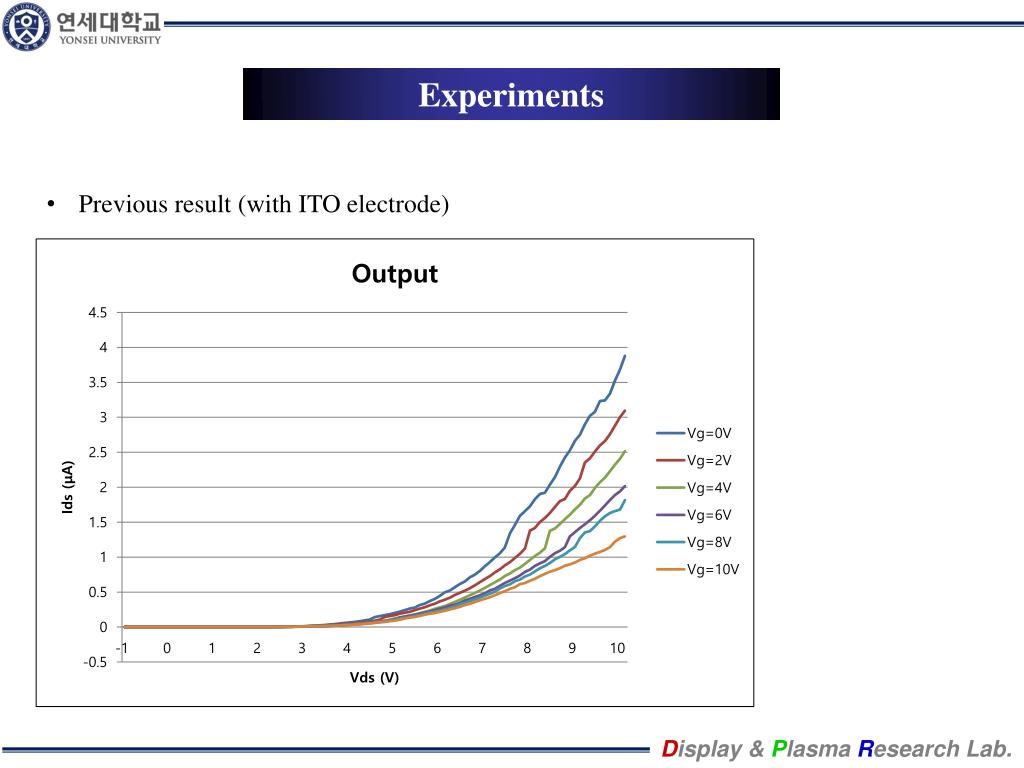 연세대학교
YONSEI UNIVERSITY

Experiments

• Previous result (with ITO electrode)

Output

4.5
4
3.5
3
2.5
2
1.5
1
0.5
0
-0.5

Ids (μA)

-1 0 1 2 3 4 5 6 7 8 9 10

Vds (V)

Vg=0V
Vg=2V
Vg=4V
Vg=6V
Vg=8V
Vg=10V

Display & Plasma Research Lab.